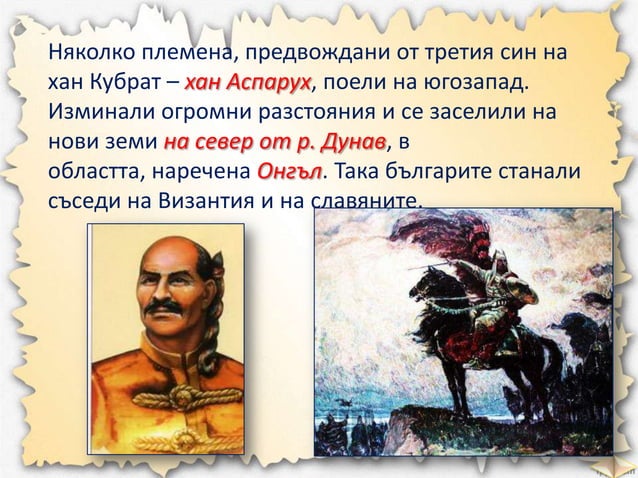 Няколко племена, предвождани от третия син на хан Кубрат – хан Аспарух, поели на югозапад. Изминали огромни разстояния и се заселили на нови земи на север от р. Дунав, в областта, наречена Онгъл. Така българите станали съседи на Византия и на славяните.